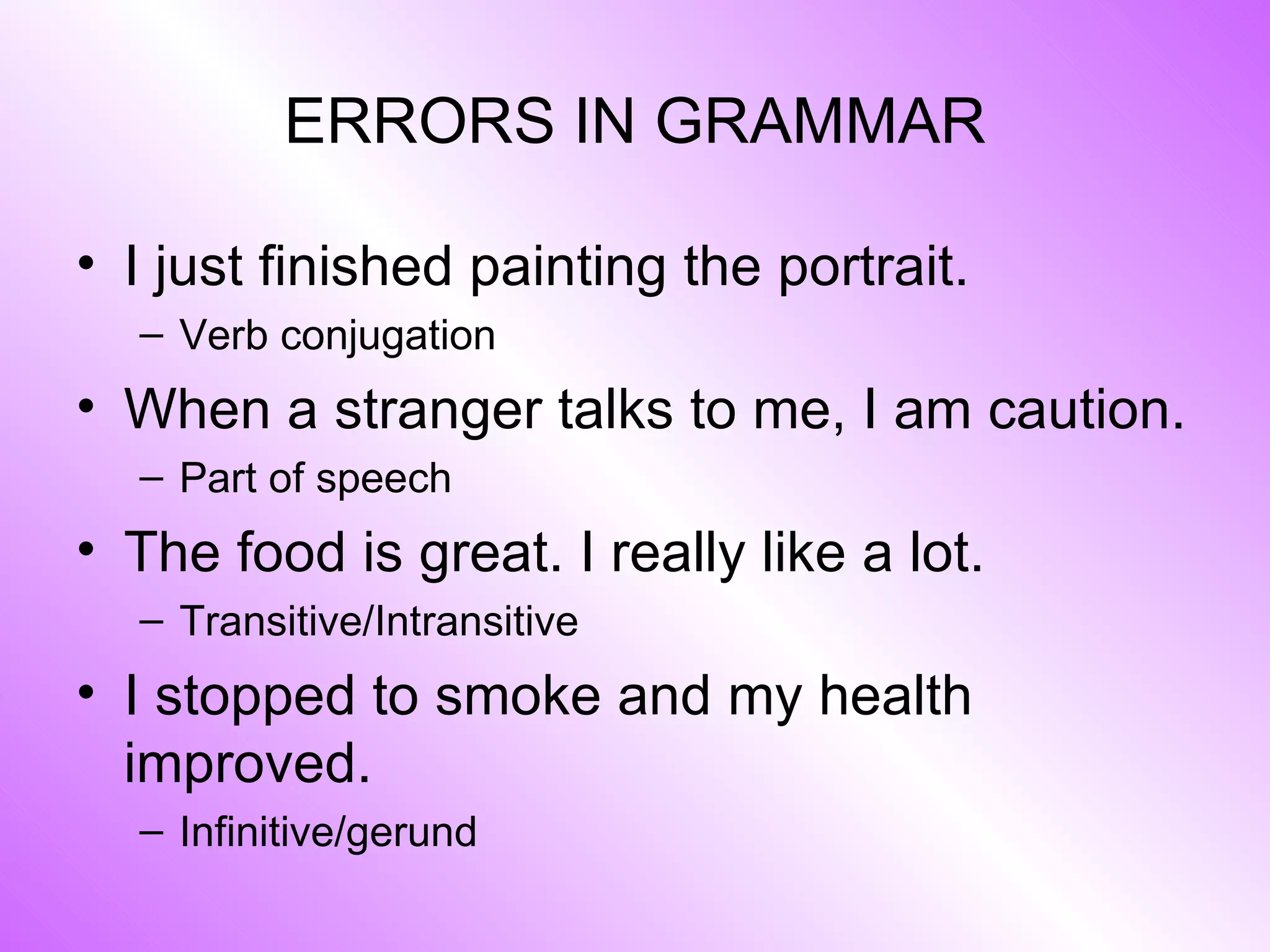 ERRORS IN GRAMMAR

• I just finished painting the portrait.
  – Verb conjugation
• When a stranger talks to me, I am caution.
  – Part of speech
• The food is great. I really like a lot.
  – Transitive/Intransitive
• I stopped to smoke and my health improved.
  – Infinitive/gerund